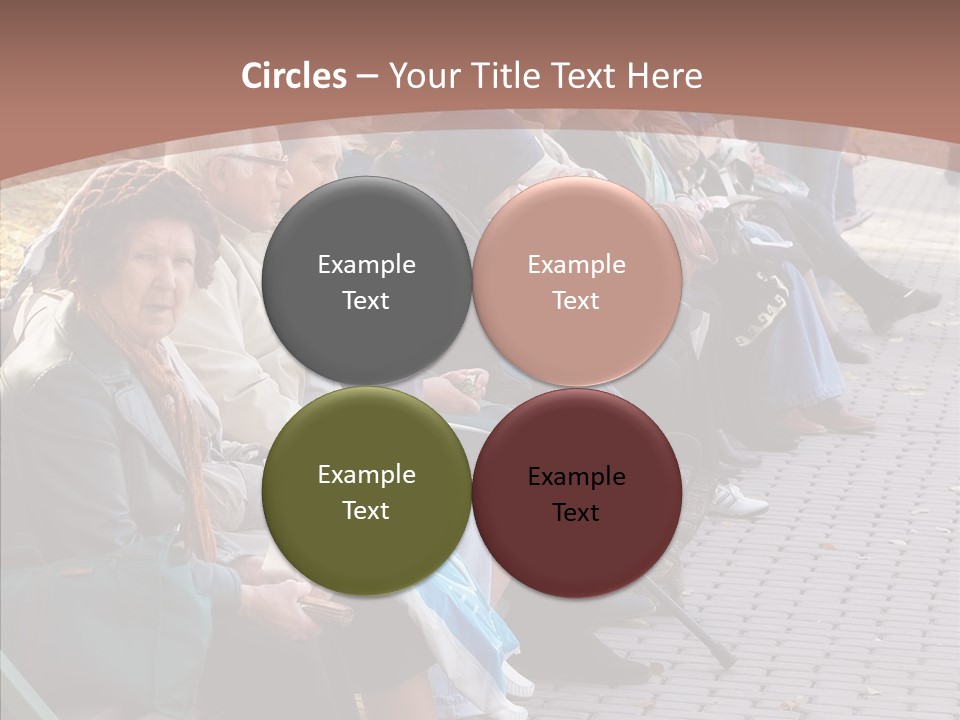 Circles – Your Title Text Here

Example Text

Example Text

Example Text

Example Text